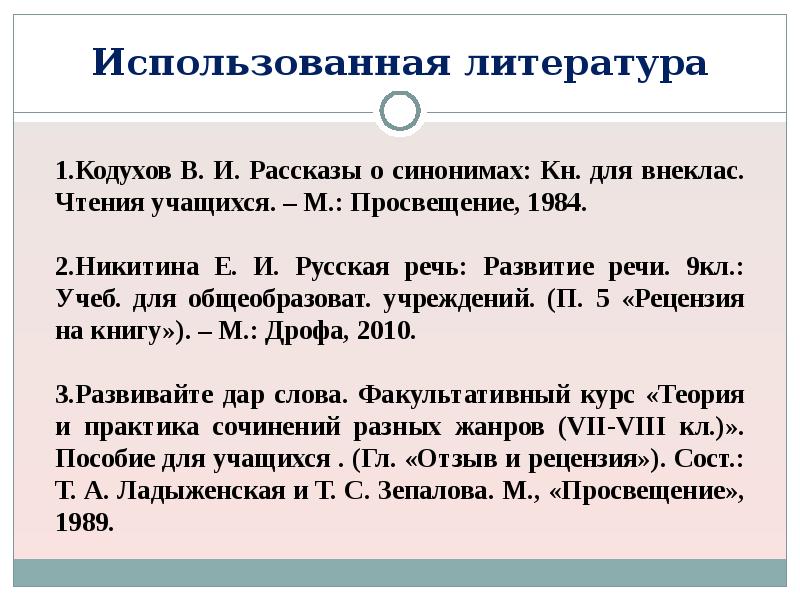 Использованная литература

1.Кодухов В. И. Рассказы о синонимах: Кн. для внеклас. Чтения учащихся. – М.: Просвещение, 1984.

2.Никитина Е. И. Русская речь: Развитие речи. 9кл.: Учеб. для общеобразоват. учреждений. (П. 5 «Рецензия на книгу»). – М.: Дрофа, 2010.

3.Развивайте дар слова. Факультативный курс «Теория и практика сочинений разных жанров (VII-VIII кл.)». Пособие для учащихся . (Гл. «Отзыв и рецензия»). Сост.: Т. А. Ладыженская и Т. С. Зепалова. М., «Просвещение», 1989.